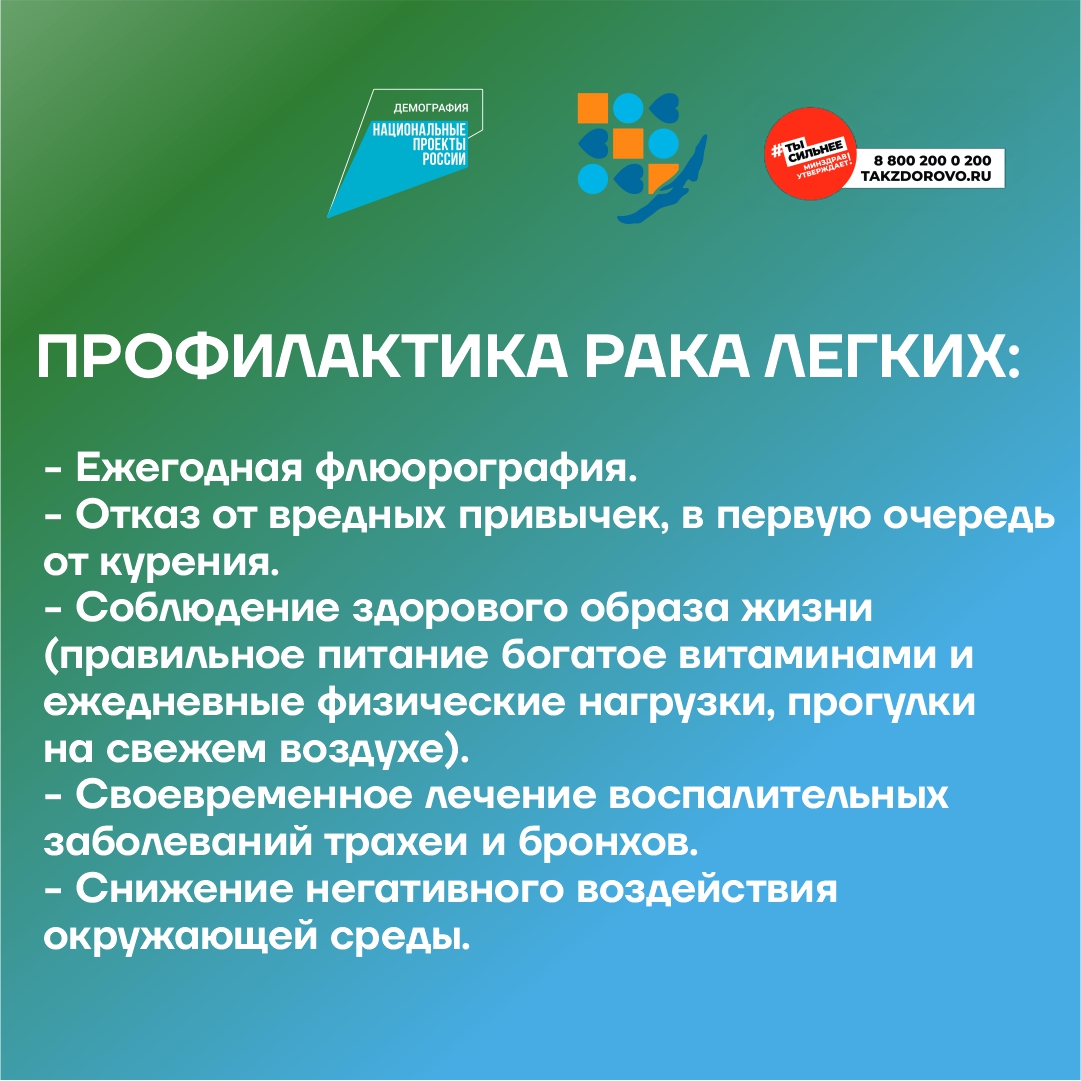 ДЕМОГРАФИЯ
НАЦИОНАЛЬНЫЕ ПРОЕКТЫ РОССИИ

#ТЫ СИЛЬНЕЕ
МИНЗДРАВ УТВЕРЖДАЕТ.
8 800 200 0 200
TAKZDOROVO.RU

ПРОФИЛАКТИКА РАКА ЛЕГКИХ:

- Ежегодная флюорография.
- Отказ от вредных привычек, в первую очередь от курения.
- Соблюдение здорового образа жизни (правильное питание богатое витаминами и ежедневные физические нагрузки, прогулки на свежем воздухе).
- Своевременное лечение воспалительных заболеваний трахеи и бронхов.
- Снижение негативного воздействия окружающей среды.